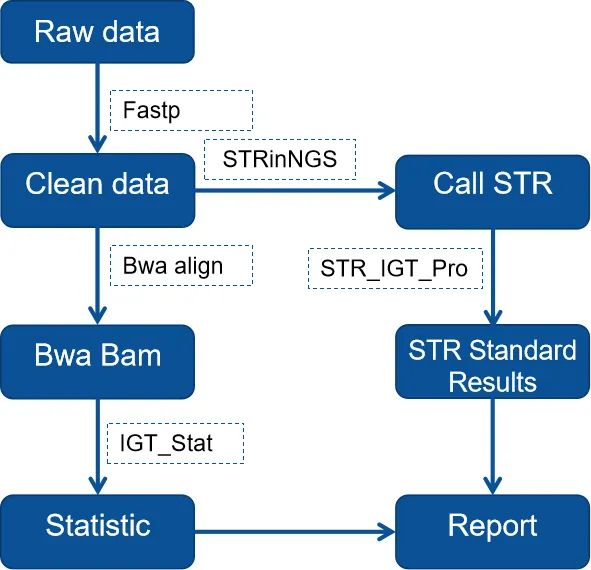 Raw data

Fastp

Clean data

STRinNGS

Call STR

Bwa align

STR_IGT_Pro

Bwa Bam

STR Standard Results

IGT_Stat

Statistic

Report